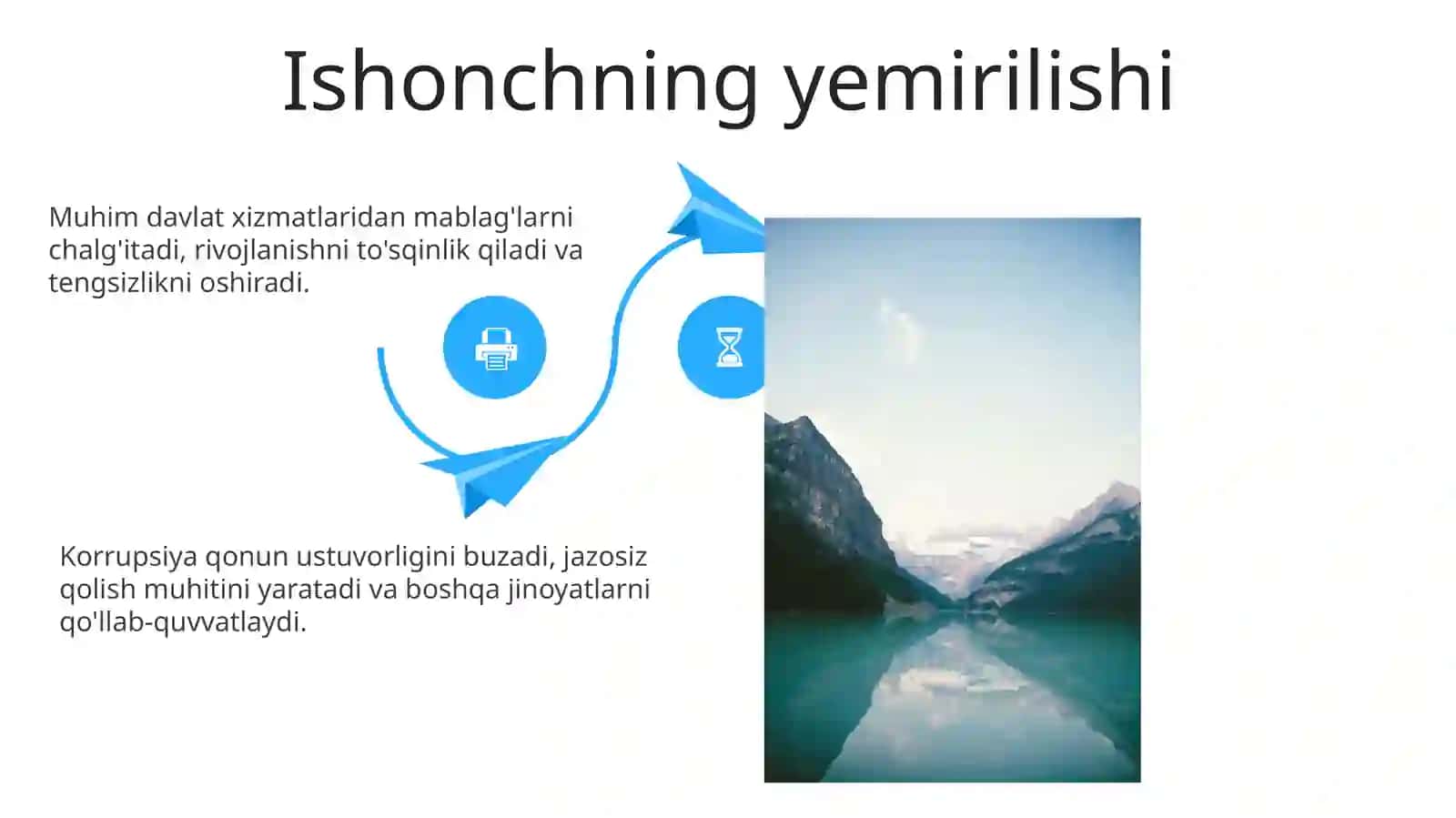 Ishonchning yemirilishi

Muhim davlat xizmatlaridan mablag'larni chalg'itadi, rivojlanishni to'sqinlik qiladi va tengsizlikni oshiradi.

Korrupsiya qonun ustuvorligini buzadi, jazosiz qolish muhitini yaratadi va boshqa jinoyatlarni qo'llab-quvvatlaydi.